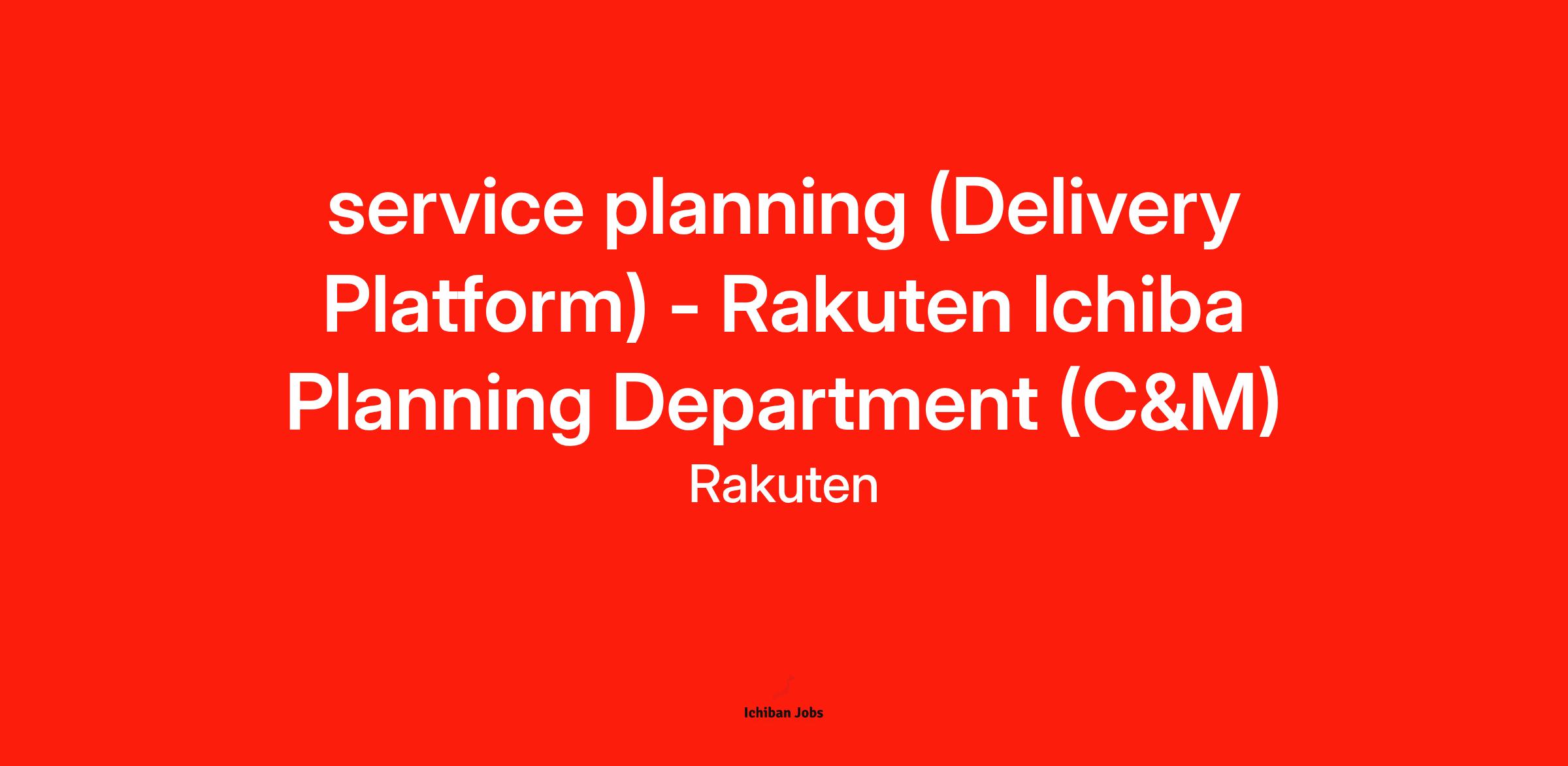 service planning (Delivery Platform) - Rakuten Ichiba Planning Department (C&M)

Rakuten

Ichiban Jobs